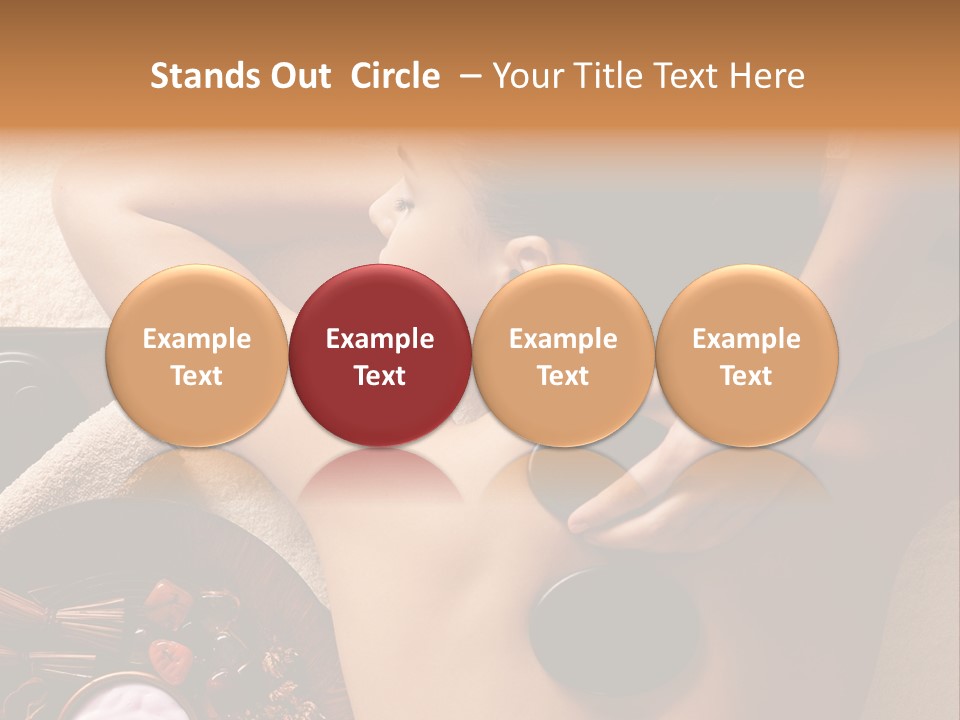 Stands Out Circle – Your Title Text Here

Example Text

Example Text

Example Text

Example Text